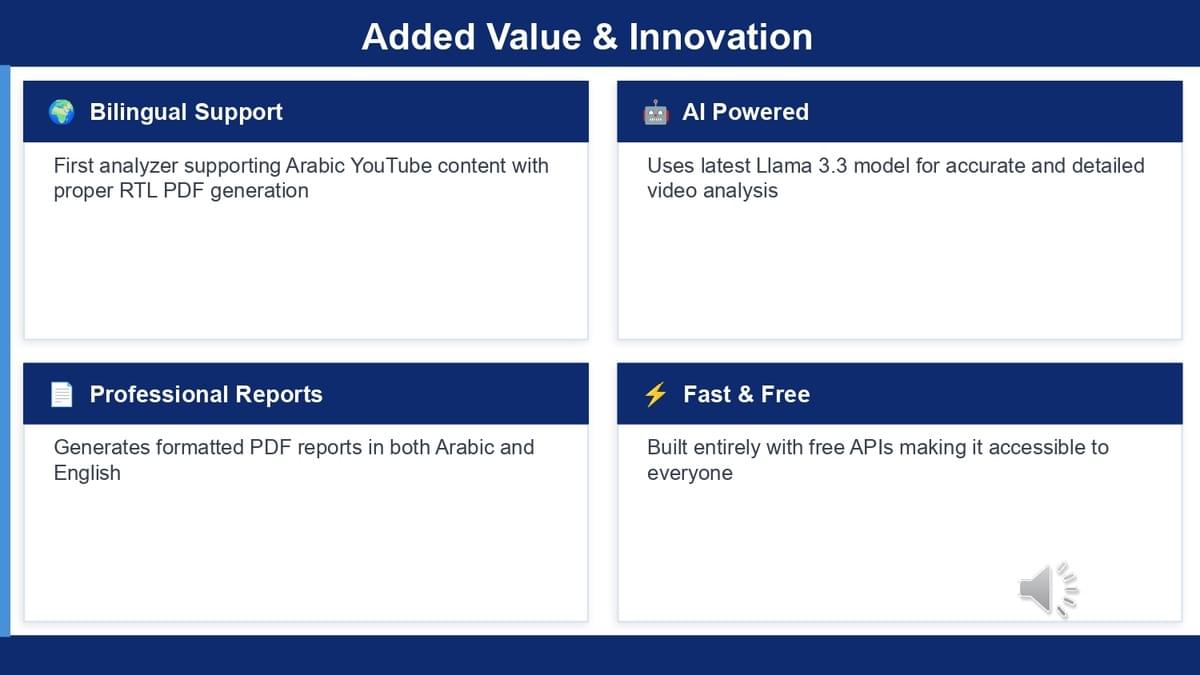 Added Value & Innovation

🌍 Bilingual Support

First analyzer supporting Arabic YouTube content with proper RTL PDF generation

🤖 AI Powered

Uses latest Llama 3.3 model for accurate and detailed video analysis

📄 Professional Reports

Generates formatted PDF reports in both Arabic and English

⚡ Fast & Free

Built entirely with free APIs making it accessible to everyone